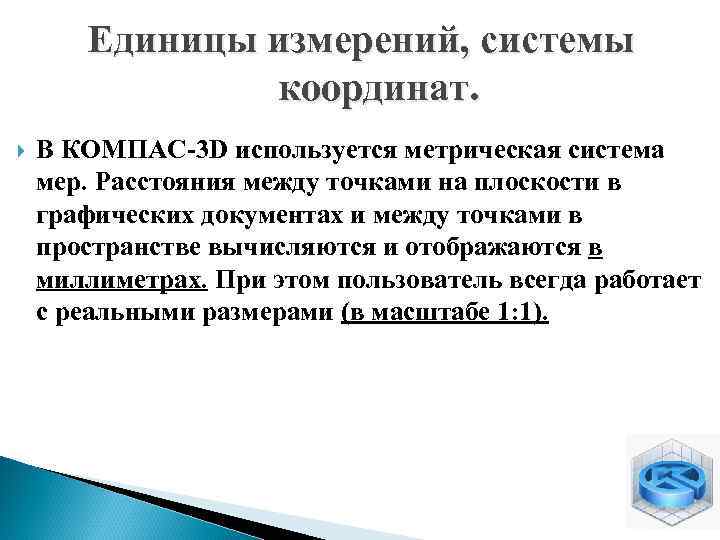 Единицы измерений, системы координат.

В КОМПАС-3D используется метрическая система мер. Расстояния между точками на плоскости в графических документах и между точками в пространстве вычисляются и отображаются в миллиметрах. При этом пользователь всегда работает с реальными размерами (в масштабе 1:1).